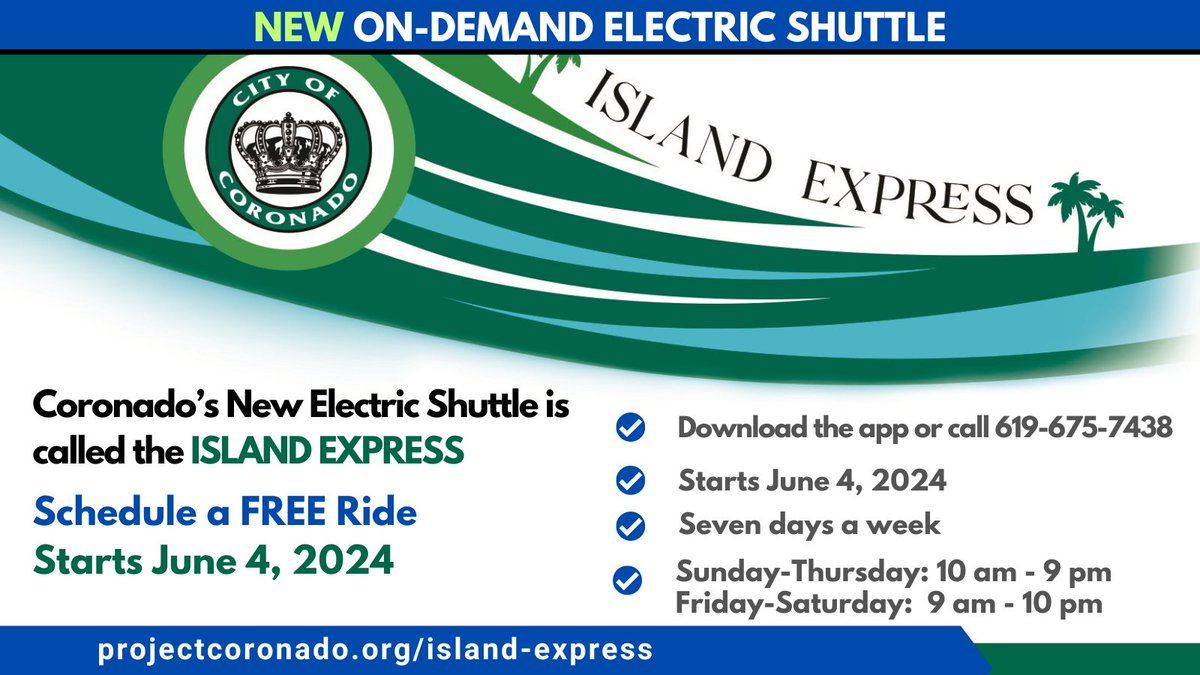 NEW ON-DEMAND ELECTRIC SHUTTLE

CITY OF CORONADO

ISLAND EXPRESS

Coronado's New Electric Shuttle is called the ISLAND EXPRESS

Schedule a FREE Ride
Starts June 4, 2024

Download the app or call 619-675-7438

Starts June 4, 2024

Seven days a week

Sunday-Thursday: 10 am - 9 pm
Friday-Saturday: 9 am - 10 pm

projectcoronado.org/island-express